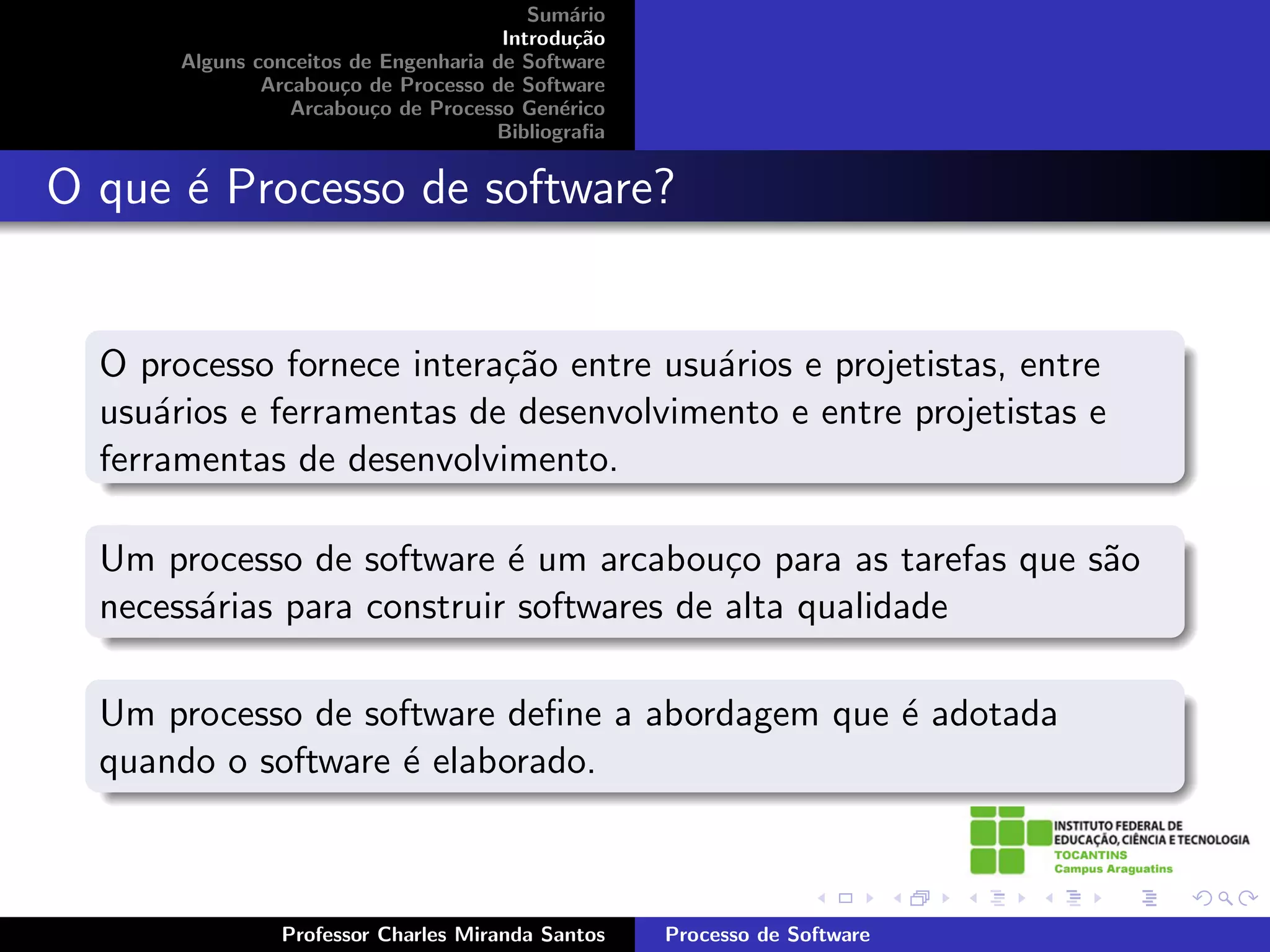 Sumário
Introdução
Alguns conceitos de Engenharia de Software
Arcabouço de Processo de Software
Arcabouço de Processo Genérico
Bibliografia

O que é Processo de software?

O processo fornece interação entre usuários e projetistas, entre usuários e ferramentas de desenvolvimento e entre projetistas e ferramentas de desenvolvimento.

Um processo de software é um arcabouço para as tarefas que são necessárias para construir softwares de alta qualidade

Um processo de software define a abordagem que é adotada quando o software é elaborado.

INSTITUTO FEDERAL DE EDUCAÇÃO, CIÊNCIA E TECNOLOGIA
TOCANTINS
Campus Araguatins

Professor Charles Miranda Santos
Processo de Software